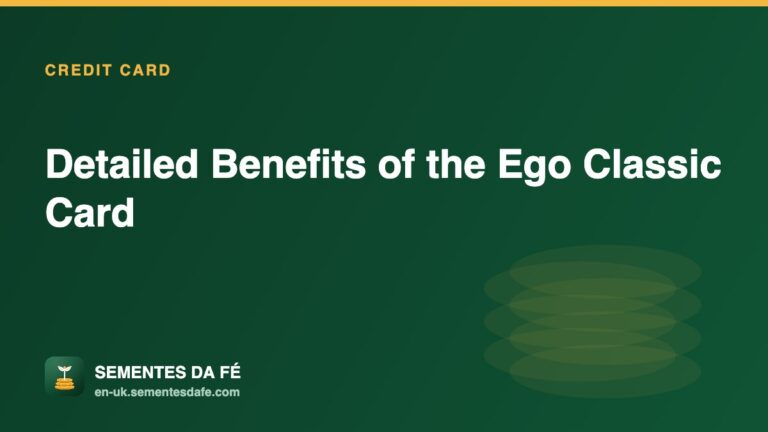 CREDIT CARD

Detailed Benefits of the Ego Classic Card

SEMENTES DA FÉ
en-uk.sementesdafe.com